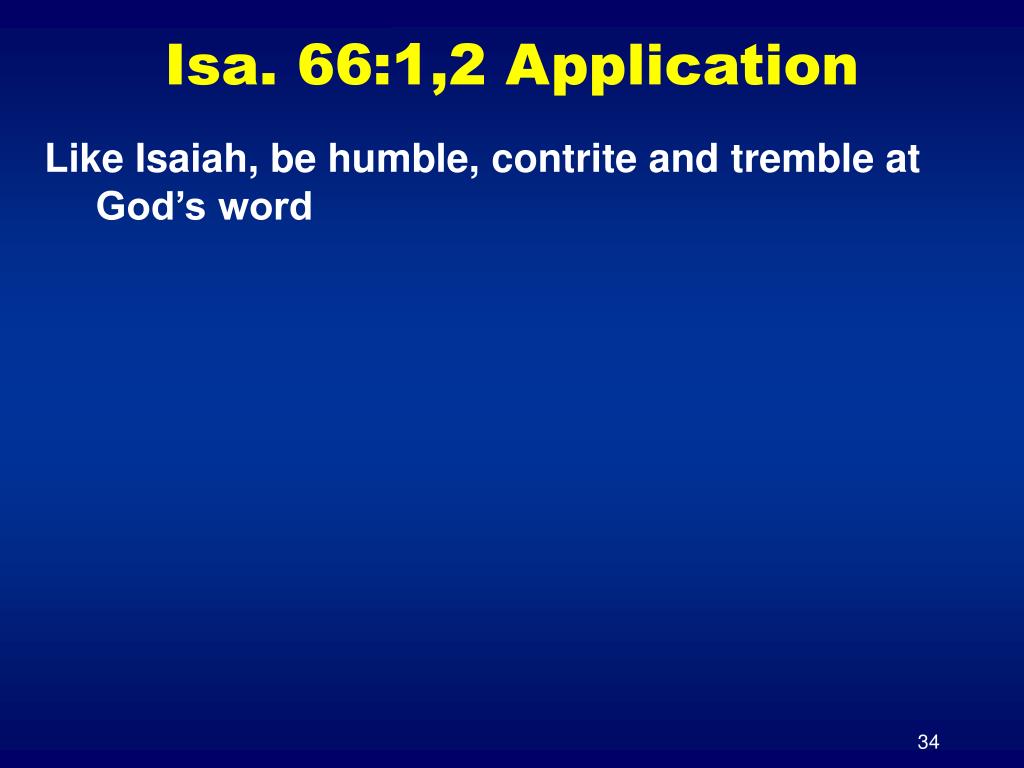 Isa. 66:1,2 Application

Like Isaiah, be humble, contrite and tremble at God’s word

34